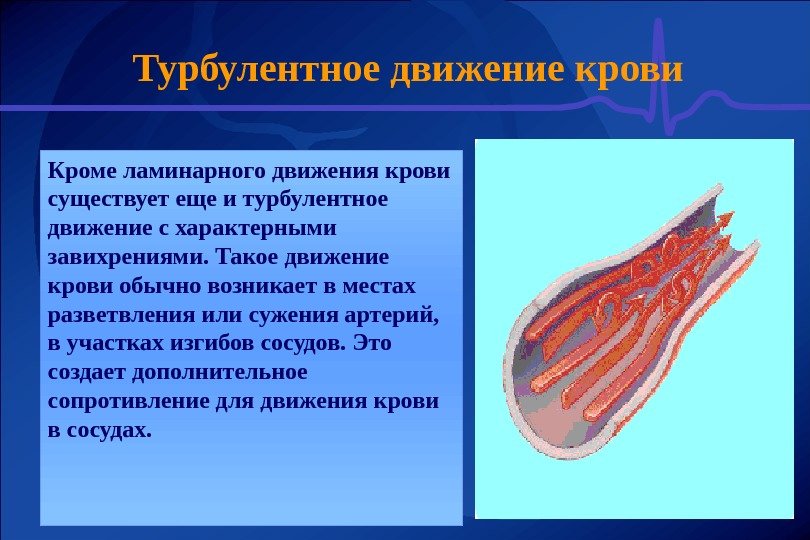 Турбулентное движение крови

Кроме ламинарного движения крови существует еще и турбулентное движение с характерными завихрениями. Такое движение крови обычно возникает в местах разветвления или сужения артерий, в участках изгибов сосудов. Это создает дополнительное сопротивление для движения крови в сосудах.